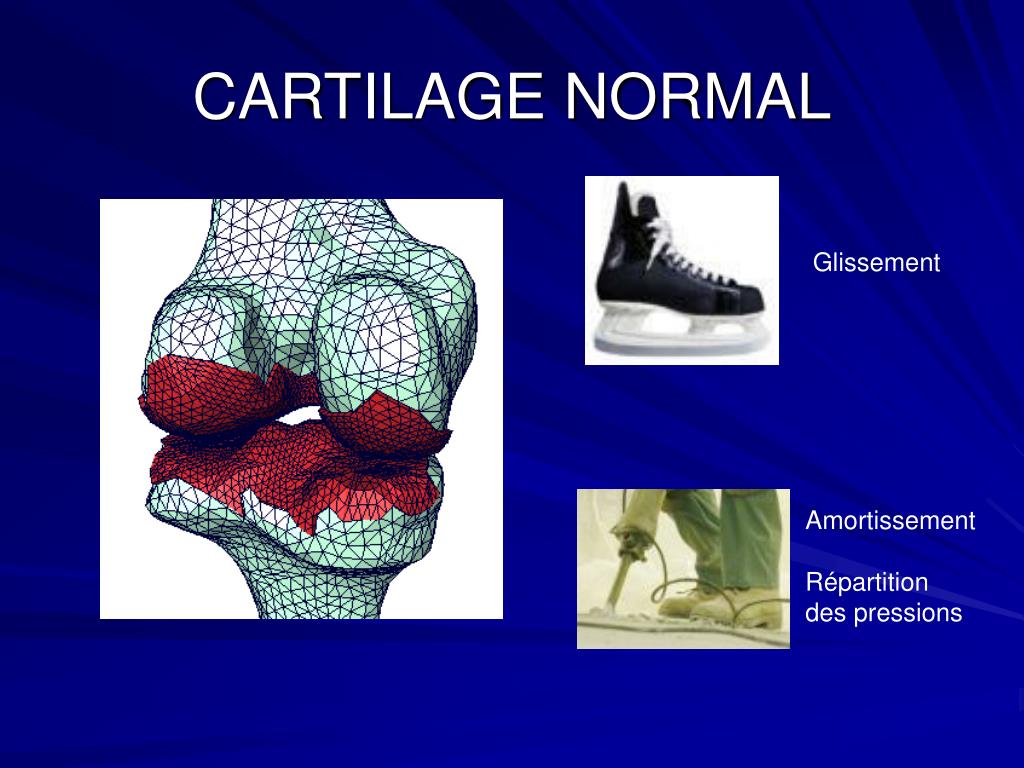 CARTILAGE NORMAL

Glissement

Amortissement

Répartition des pressions